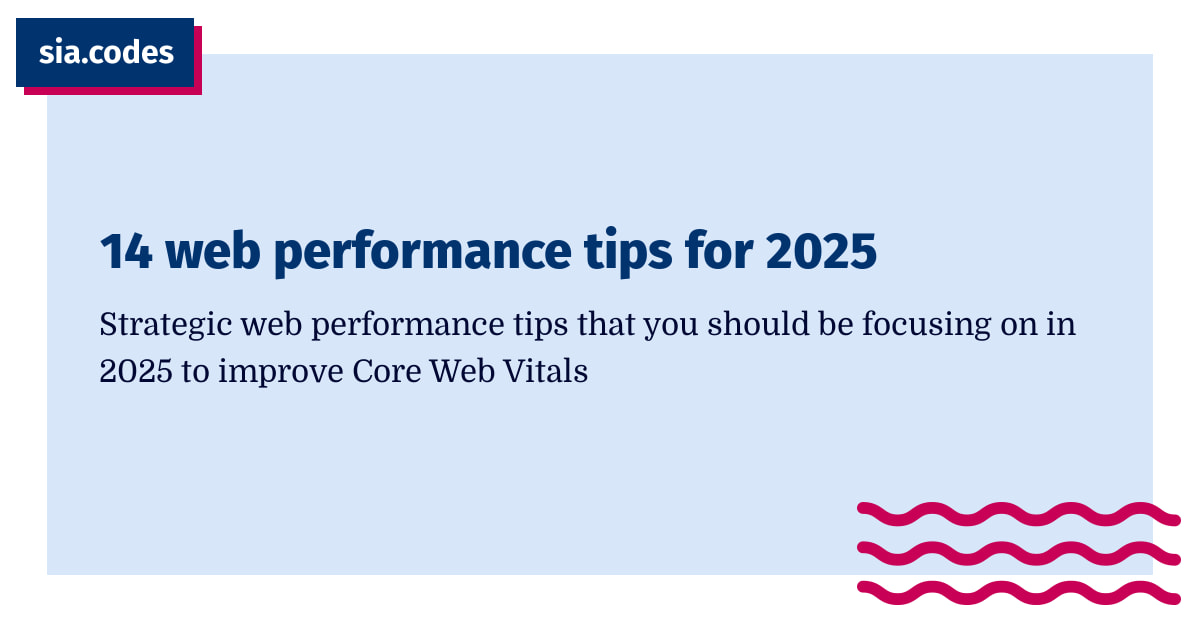 sia.codes

14 web performance tips for 2025

Strategic web performance tips that you should be focusing on in 2025 to improve Core Web Vitals